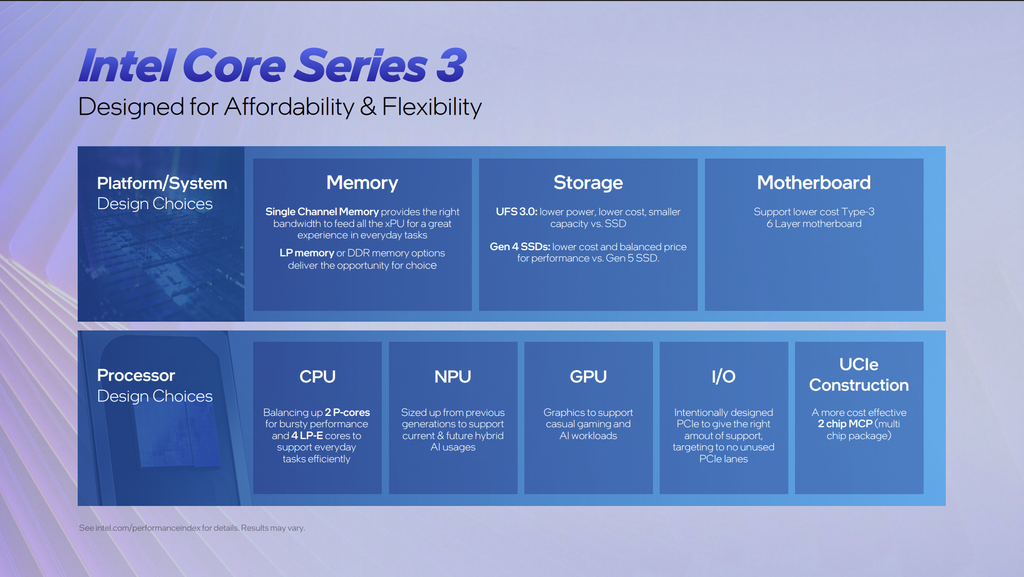 Intel Core Series 3
Designed for Affordability & Flexibility

Platform/System
Design Choices

Memory

Single Channel Memory provides the right bandwidth to feed all the xPU for a great experience in everyday tasks

LP memory or DDR memory options deliver the opportunity for choice

Storage

UFS 3.0: lower power, lower cost, smaller capacity vs. SSD

Gen 4 SSDs: lower cost and balanced price for performance vs. Gen 5 SSD.

Motherboard

Support lower cost Type-3 6 Layer motherboard

Processor
Design Choices

CPU

Balancing up 2 P-cores for bursty performance and 4 LP-E cores to support everyday tasks efficiently

NPU

Sized up from previous generations to support current & future hybrid AI usages

GPU

Graphics to support casual gaming and AI workloads

I/O

Intentionally designed PCIe to give the right amout of support, targeting to no unused PCIe lanes

UCIe
Construction

A more cost effective 2 chip MCP (multi chip package)

See intel.com/performanceindex for details. Results may vary.